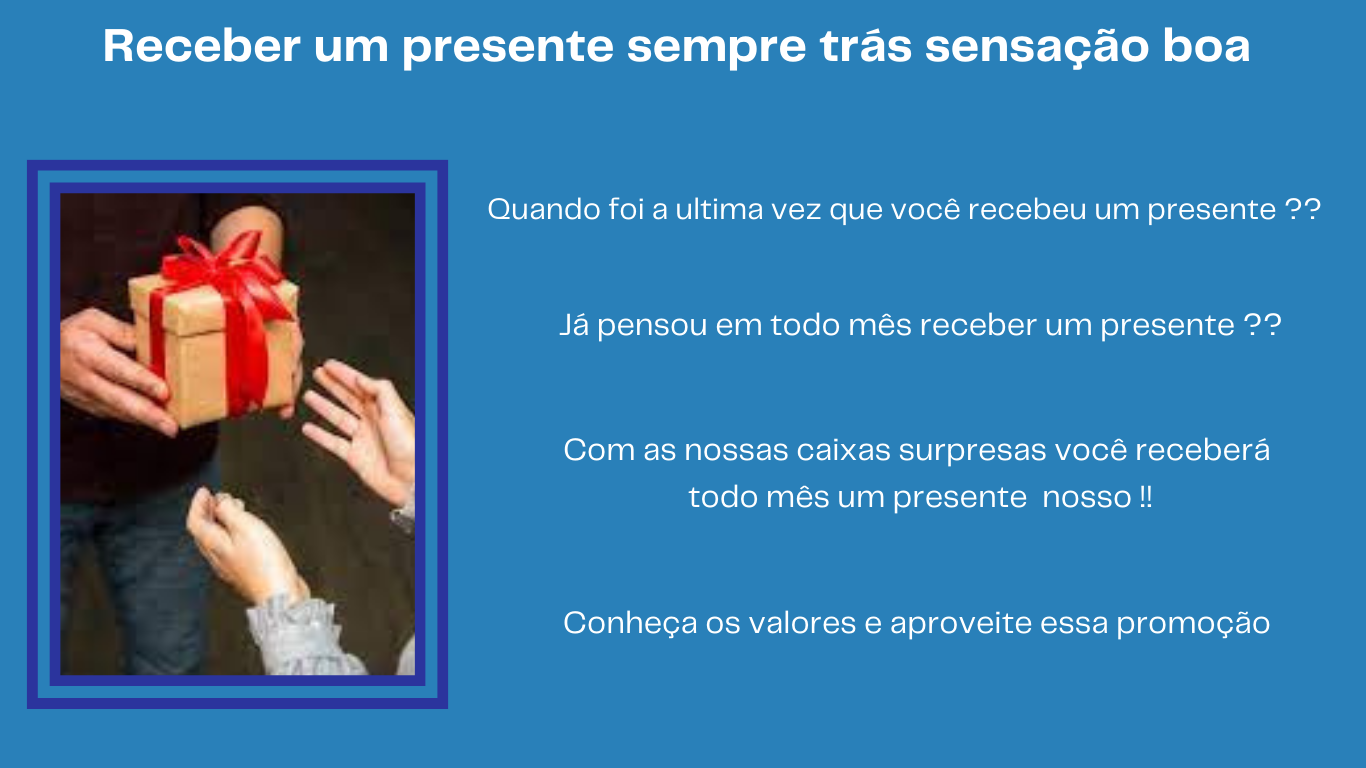 Receber um presente sempre trás sensação boa

Quando foi a ultima vez que você recebeu um presente ??

Já pensou em todo mês receber um presente ??

Com as nossas caixas surpresas você receberá todo mês um presente nosso !!

Conheça os valores e aproveite essa promoção